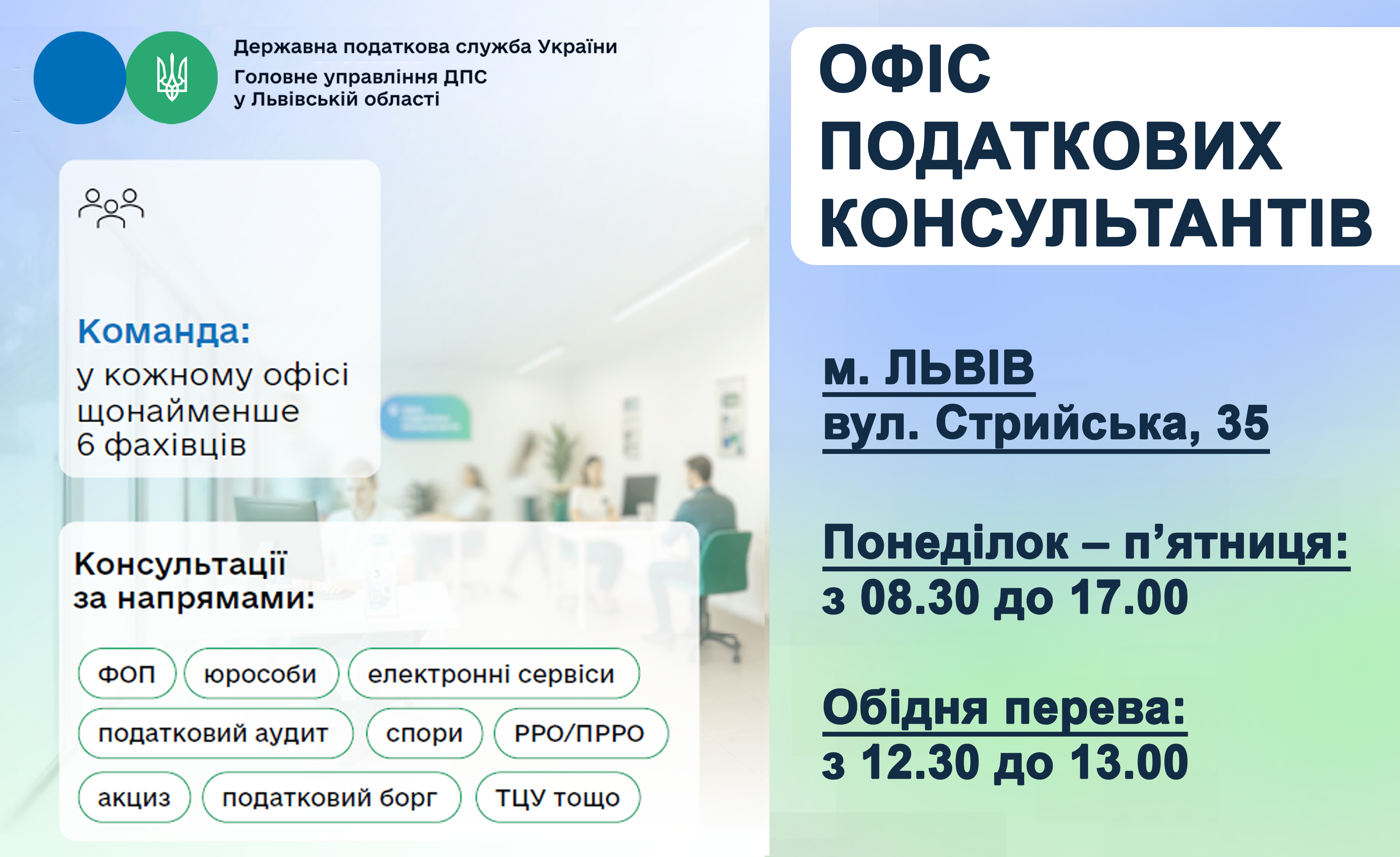 Державна податкова служба України
Головне управління ДПС у Львівській області

Команда:
у кожному офісі щонайменше 6 фахівців

Консультації за напрямами:

ФОП
юрособи
електронні сервіси
податковий аудит
спори
РРО/ПРРО
акциз
податковий борг
ТЦУ тощо

ОФІС ПОДАТКОВИХ КОНСУЛЬТАНТІВ

м. ЛЬВІВ
вул. Стрийська, 35

Понеділок – п’ятниця:
з 08.30 до 17.00

Обідня перева:
з 12.30 до 13.00